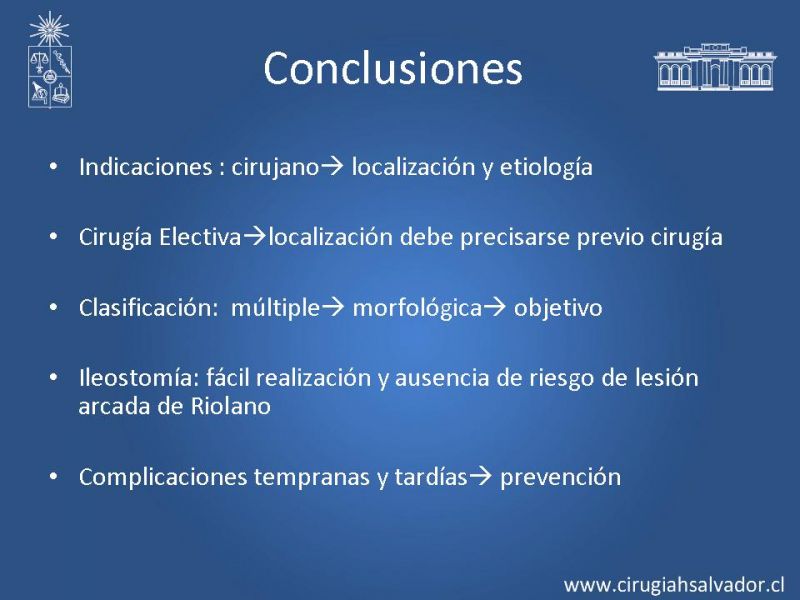 Conclusiones

• Indicaciones : cirujano→ localización y etiología

• Cirugía Electiva→localización debe precisarse previo cirugía

• Clasificación: múltiple→ morfológica→ objetivo

• Ileostomía: fácil realización y ausencia de riesgo de lesión arcada de Riolano

• Complicaciones tempranas y tardías→ prevención

www.cirugiahsalvador.cl